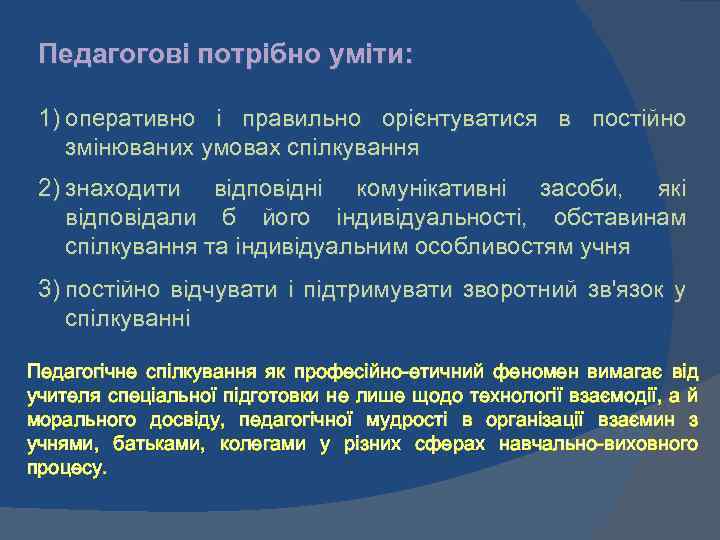 Педагогові потрібно уміти:

1) оперативно і правильно орієнтуватися в постійно змінюваних умовах спілкування

2) знаходити відповідні комунікативні засоби, які відповідали б його індивідуальності, обставинам спілкування та індивідуальним особливостям учня

3) постійно відчувати і підтримувати зворотний зв'язок у спілкуванні

Педагогічне спілкування як професійно-етичний феномен вимагає від учителя спеціальної підготовки не лише щодо технології взаємодії, а й морального досвіду, педагогічної мудрості в організації взаємин з учнями, батьками, колегами у різних сферах навчально-виховного процесу.